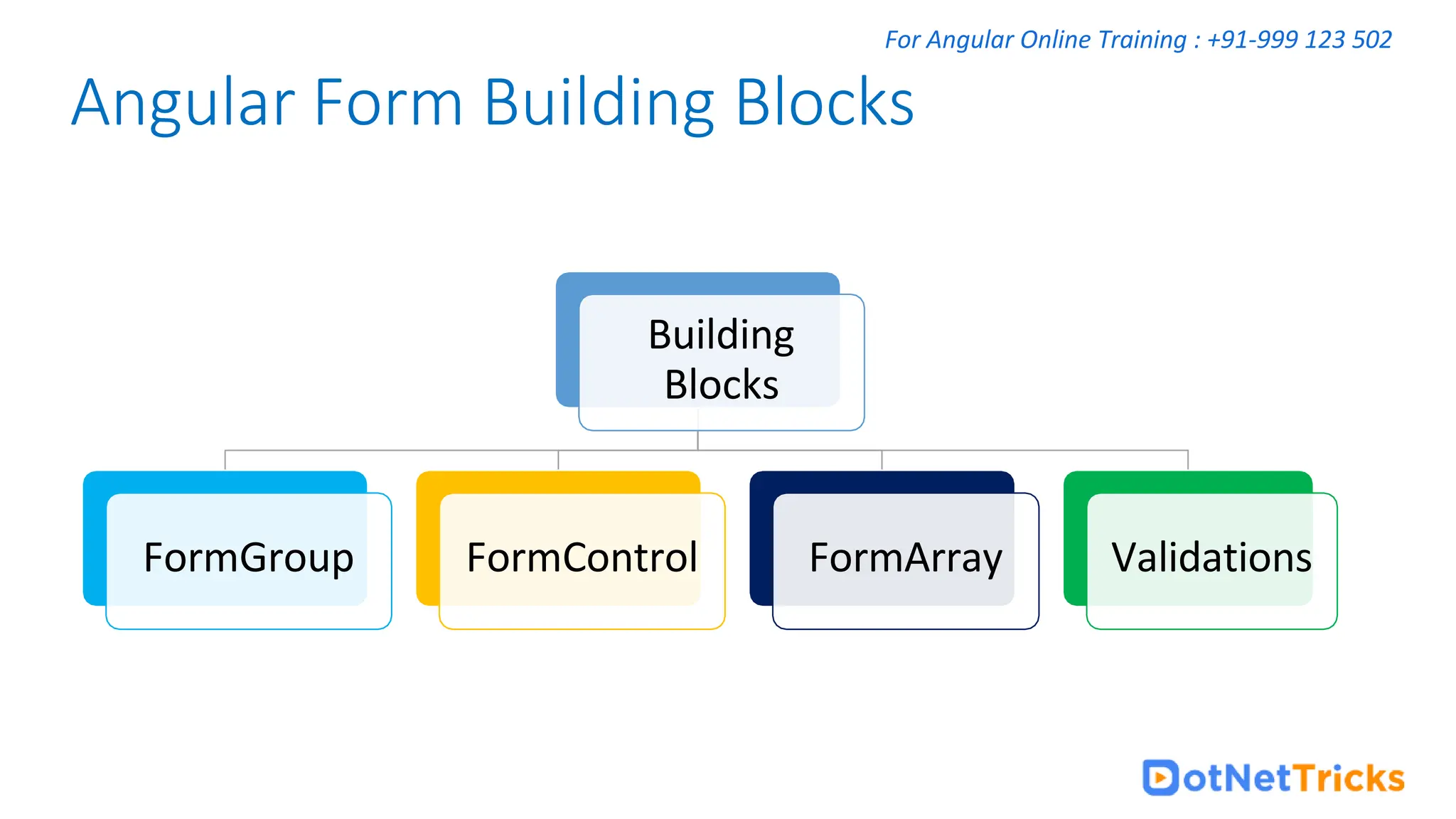 For Angular Online Training : +91-999 123 502

Angular Form Building Blocks

Building Blocks

FormGroup

FormControl

FormArray

Validations

DotNetTricks